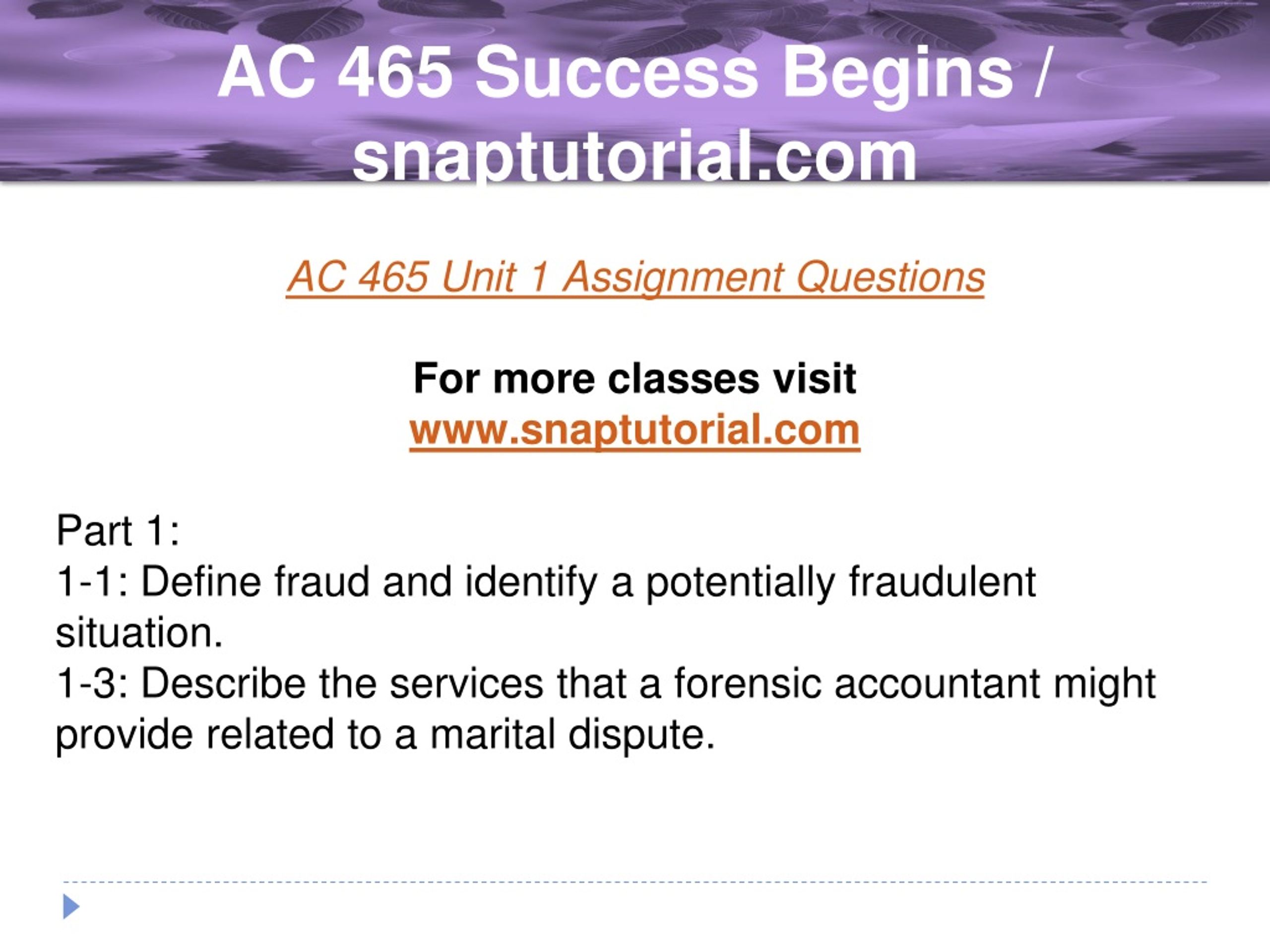 AC 465 Success Begins / snaptutorial.com

AC 465 Unit 1 Assignment Questions

For more classes visit
www.snaptutorial.com

Part 1:
1-1: Define fraud and identify a potentially fraudulent situation.
1-3: Describe the services that a forensic accountant might provide related to a marital dispute.